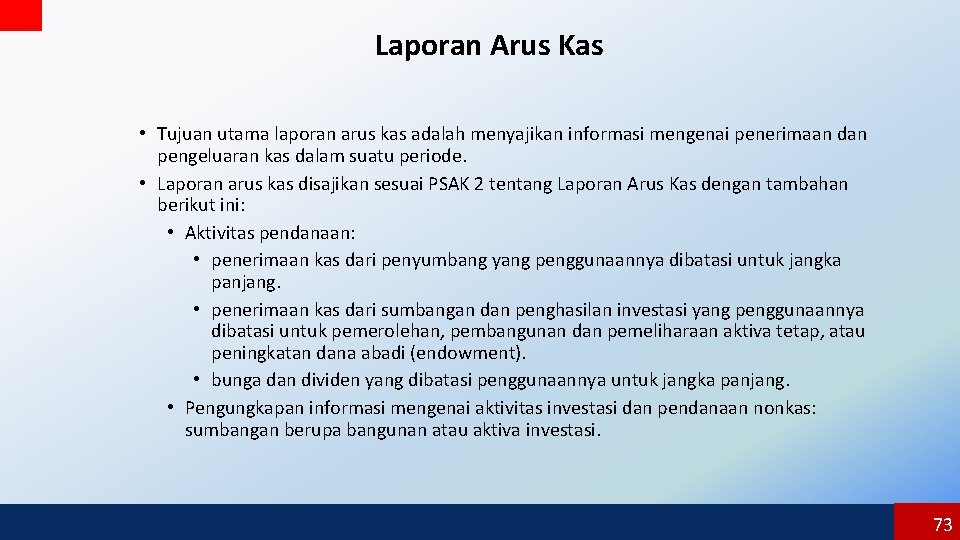 Laporan Arus Kas

• Tujuan utama laporan arus kas adalah menyajikan informasi mengenai penerimaan dan pengeluaran kas dalam suatu periode.

• Laporan arus kas disajikan sesuai PSAK 2 tentang Laporan Arus Kas dengan tambahan berikut ini:

• Aktivitas pendanaan:

• penerimaan kas dari penyumbang yang penggunaannya dibatasi untuk jangka panjang.

• penerimaan kas dari sumbangan dan penghasilan investasi yang penggunaannya dibatasi untuk pemerolehan, pembangunan dan pemeliharaan aktiva tetap, atau peningkatan dana abadi (endowment).

• bunga dan dividen yang dibatasi penggunaannya untuk jangka panjang.

• Pengungkapan informasi mengenai aktivitas investasi dan pendanaan nonkas: sumbangan berupa bangunan atau aktiva investasi.

73